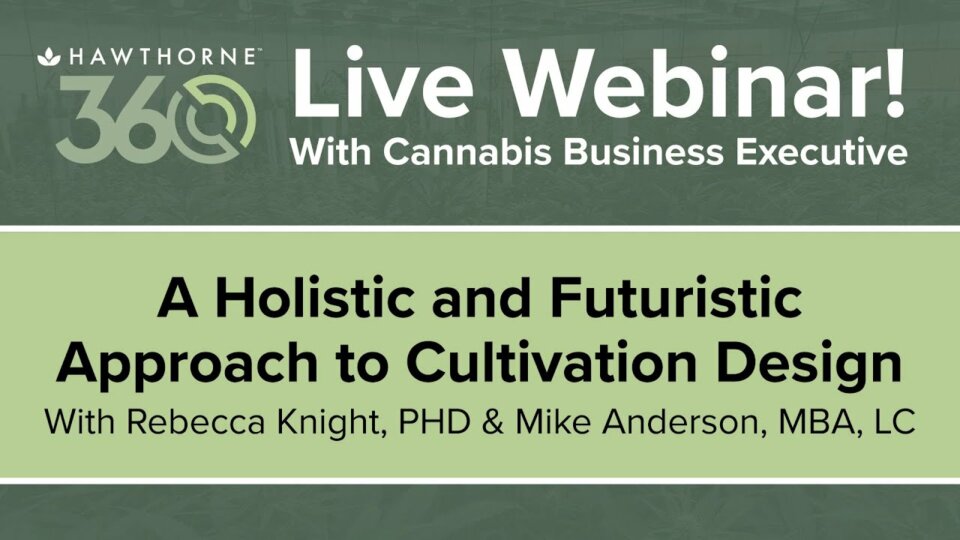 HAWTHORNE™
360

Live Webinar!
With Cannabis Business Executive

A Holistic and Futuristic Approach to Cultivation Design
With Rebecca Knight, PHD & Mike Anderson, MBA, LC